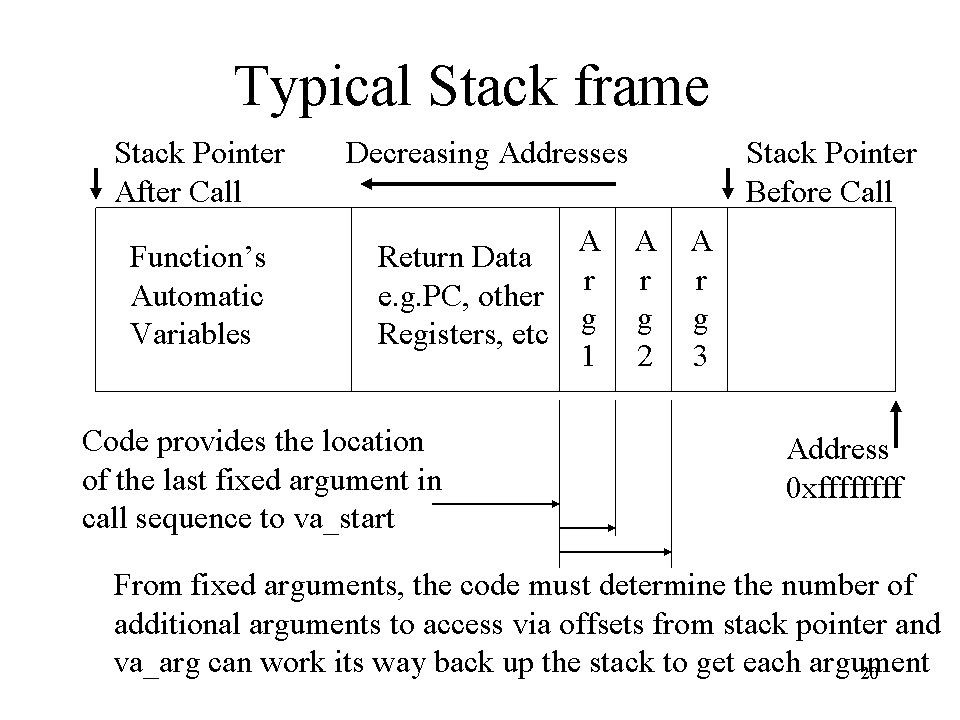 Typical Stack frame

Stack Pointer After Call

Decreasing Addresses

Stack Pointer Before Call

Function's Automatic Variables

Return Data e.g.PC, other Registers, etc

A r g 1

A r g 2

A r g 3

Code provides the location of the last fixed argument in call sequence to va_start

Address 0xffffffff

From fixed arguments, the code must determine the number of additional arguments to access via offsets from stack pointer and va_arg can work its way back up the stack to get each argument

20